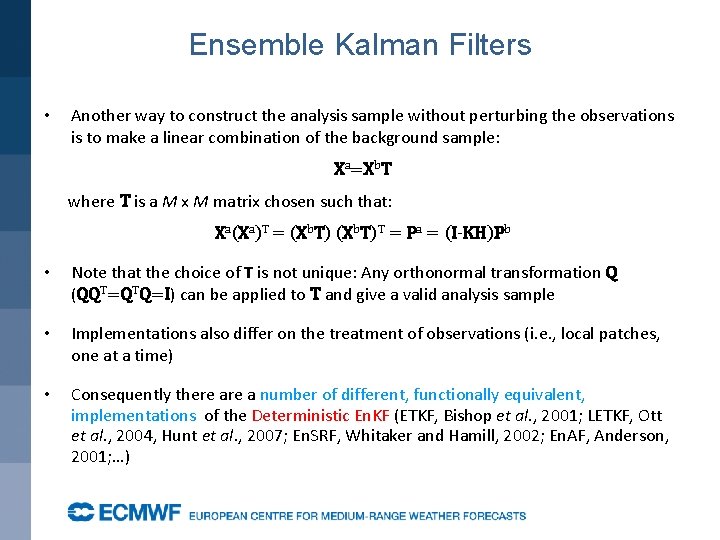 Ensemble Kalman Filters

• Another way to construct the analysis sample without perturbing the observations is to make a linear combination of the background sample:

$\mathbf{X}^a=\mathbf{X}^b\mathbf{T}$

where $\mathbf{T}$ is a $M \times M$ matrix chosen such that:

$\mathbf{X}^a(\mathbf{X}^a)^T = (\mathbf{X}^b\mathbf{T})(\mathbf{X}^b\mathbf{T})^T = \mathbf{P}^a = (\mathbf{I}\text{-}\mathbf{KH})\mathbf{P}^b$

• Note that the choice of $\mathbf{T}$ is not unique: Any orthonormal transformation $\mathbf{Q}$ ($\mathbf{QQ}^T=\mathbf{Q}^T\mathbf{Q}=\mathbf{I}$) can be applied to $\mathbf{T}$ and give a valid analysis sample

• Implementations also differ on the treatment of observations (i.e., local patches, one at a time)

• Consequently there are a number of different, functionally equivalent, implementations of the Deterministic EnKF (ETKF, Bishop et al., 2001; LETKF, Ott et al., 2004, Hunt et al., 2007; EnSRF, Whitaker and Hamill, 2002; EnAF, Anderson, 2001;…)

ECMWF EUROPEAN CENTRE FOR MEDIUM-RANGE WEATHER FORECASTS